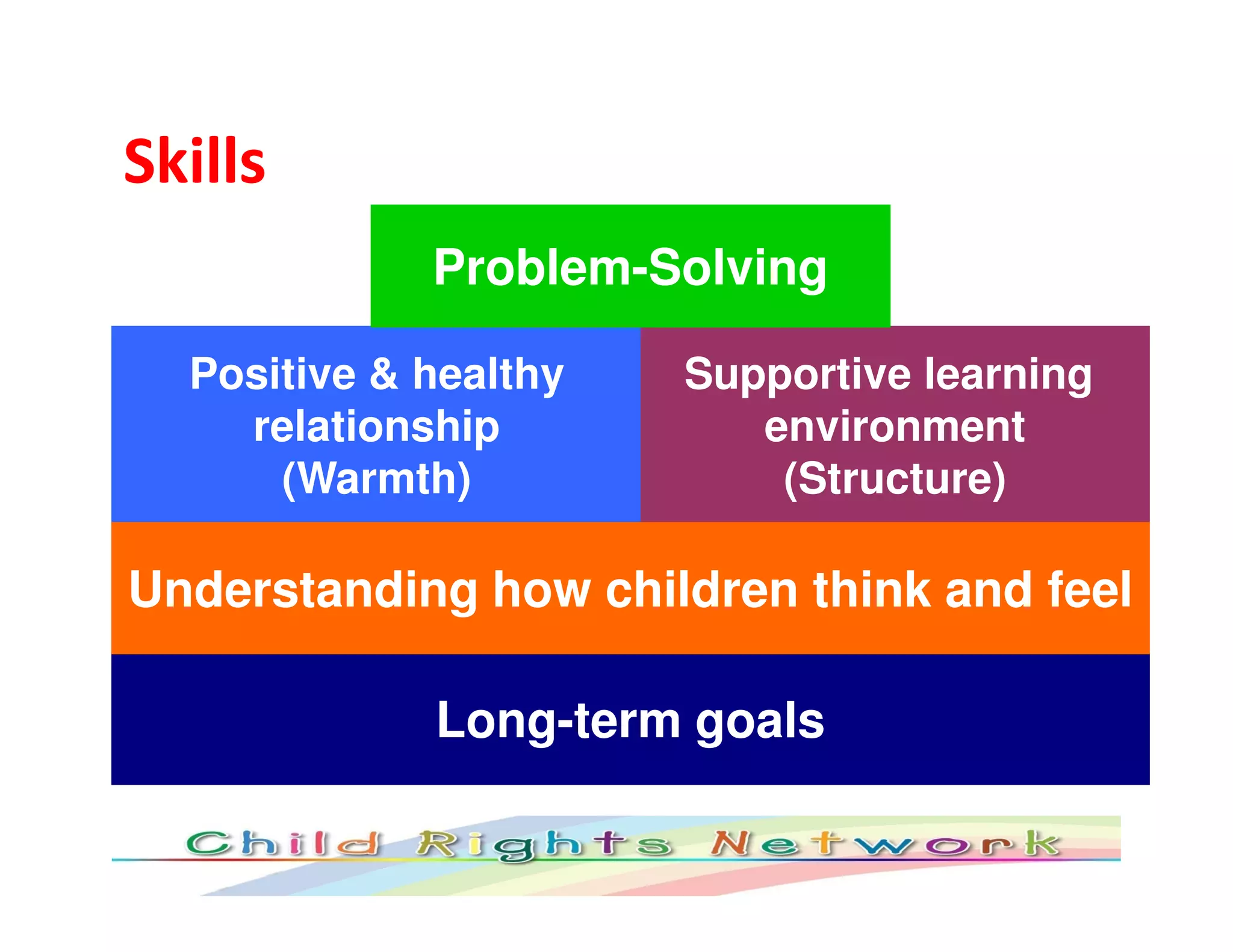 Skills

Problem-Solving

Positive & healthy relationship (Warmth)

Supportive learning environment (Structure)

Understanding how children think and feel

Long-term goals

Child Rights Network